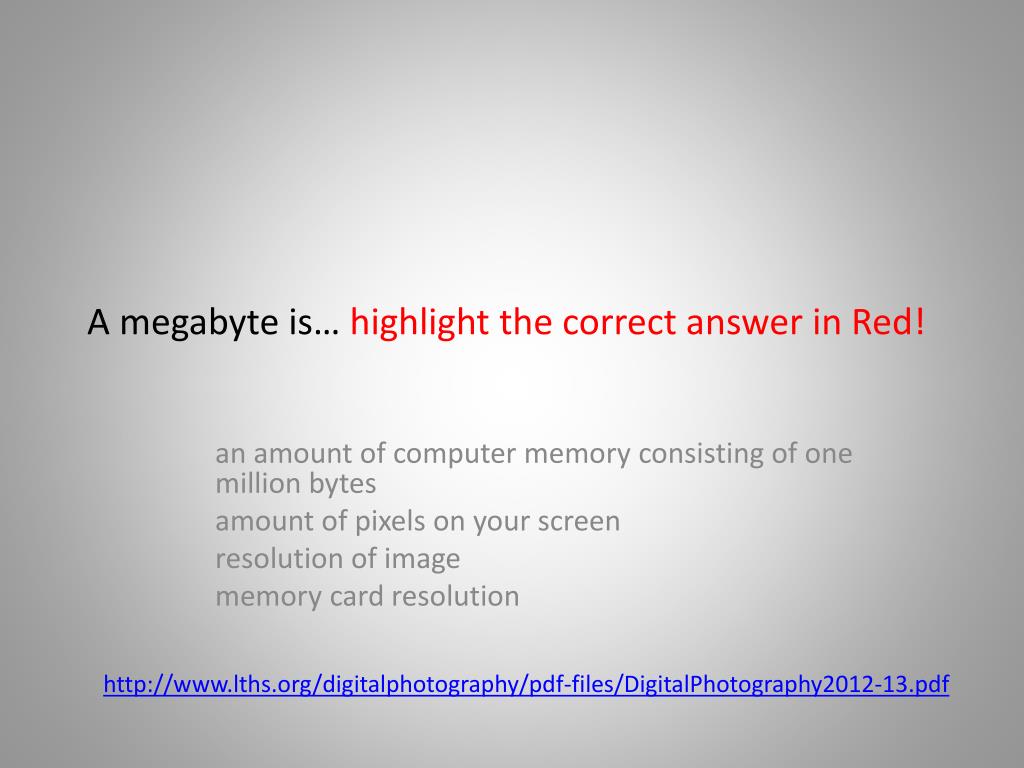 A megabyte is… highlight the correct answer in Red!

an amount of computer memory consisting of one million bytes
amount of pixels on your screen
resolution of image
memory card resolution

http://www.lths.org/digitalphotography/pdf-files/DigitalPhotography2012-13.pdf